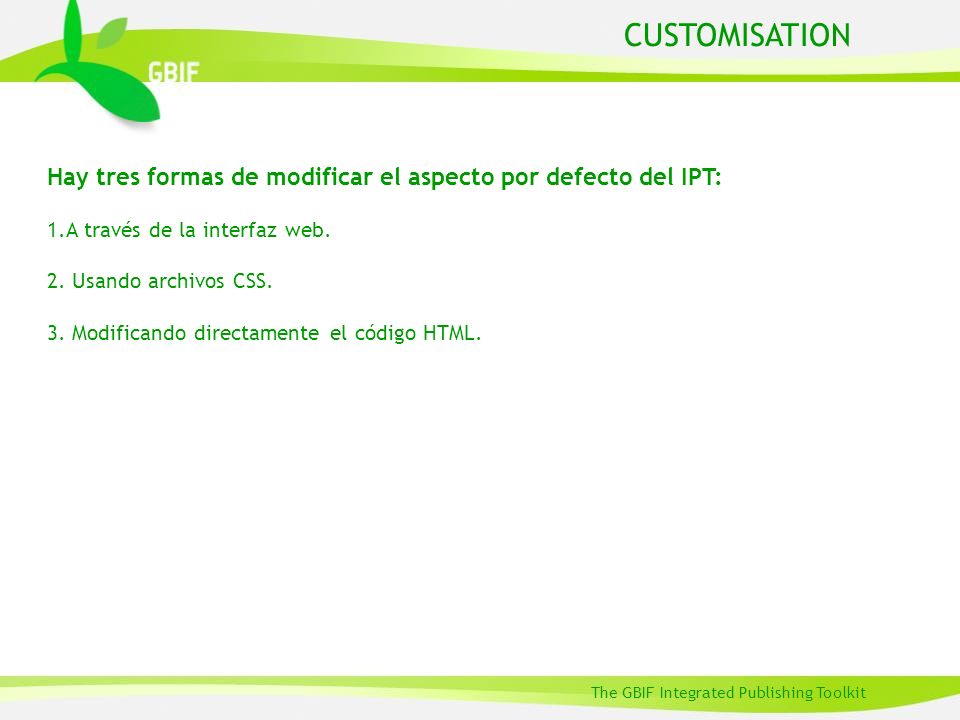 GBIF

CUSTOMISATION

Hay tres formas de modificar el aspecto por defecto del IPT:

1.A través de la interfaz web.

2. Usando archivos CSS.

3. Modificando directamente el código HTML.

The GBIF Integrated Publishing Toolkit